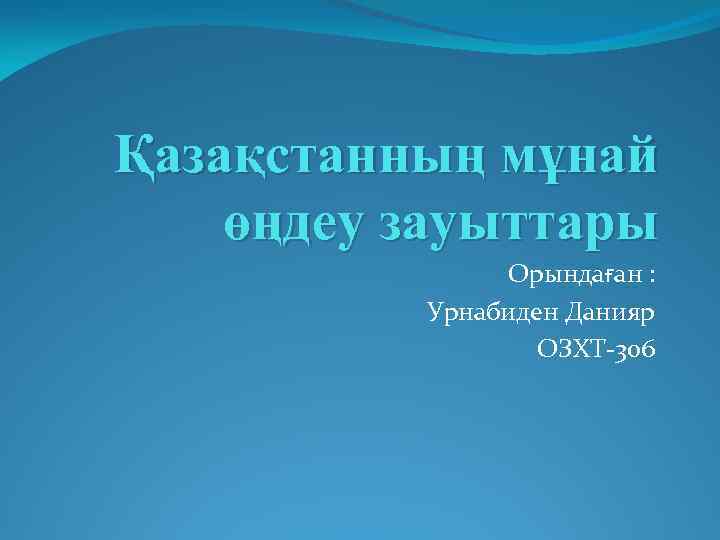 Қазақстанның мұнай өңдеу зауыттары

Орындаған :
Урнабиден Данияр
ОЗХТ-306